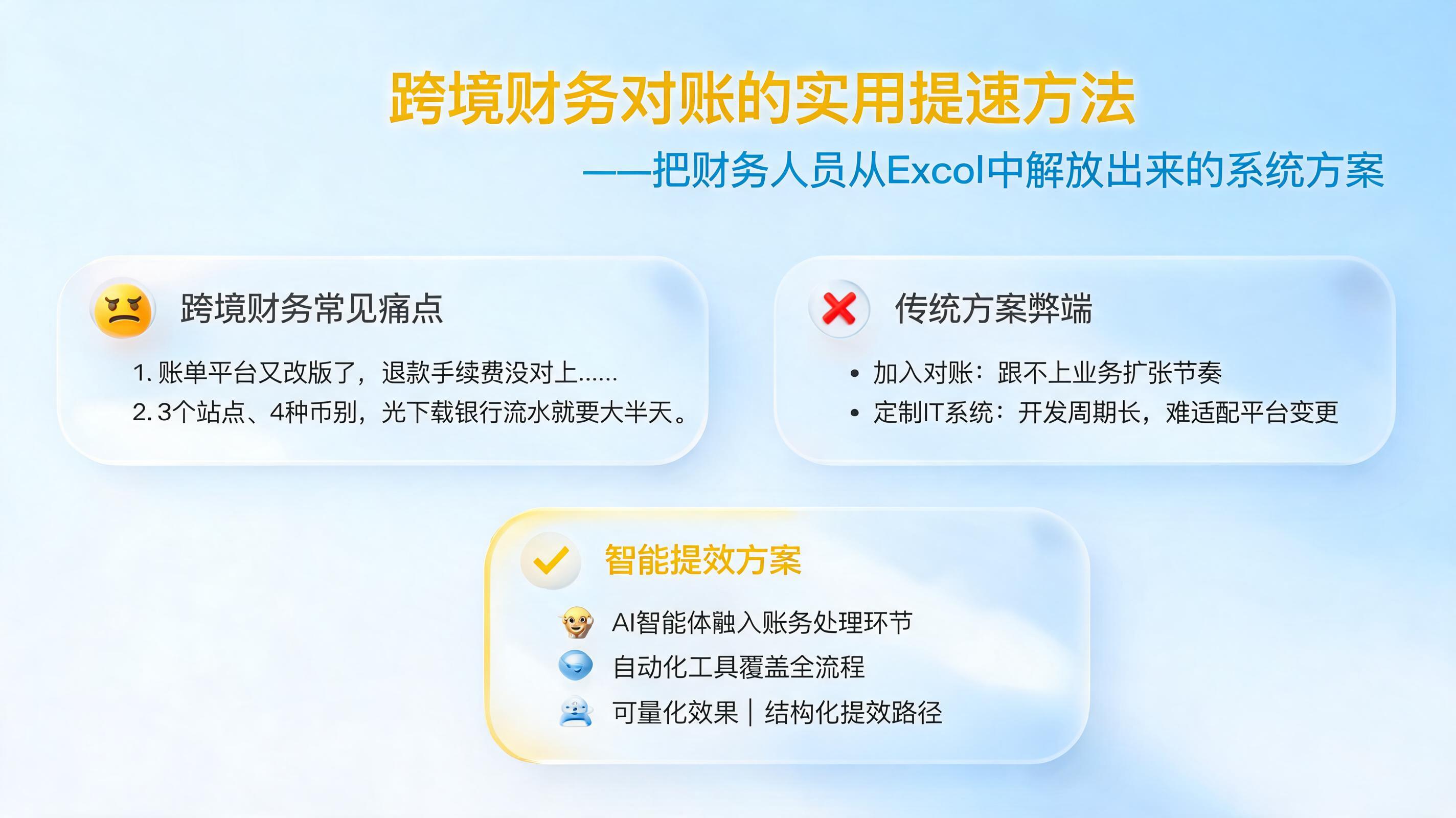 跨境财务对账的实用提速方法

——把财务人员从Excol中解放出来的系统方案

跨境财务常见痛点

1. 账单平台又改版了，退款手续费没对上......

2. 3个站点、4种币别，光下载银行流水就要大半天。

传统方案弊端

• 加入对账：跟不上业务扩张节奏

• 定制IT系统：开发周期长，难适配平台变更

智能提效方案

AI智能体融入账务处理环节

自动化工具覆盖全流程

可量化效果 | 结构化提效路径